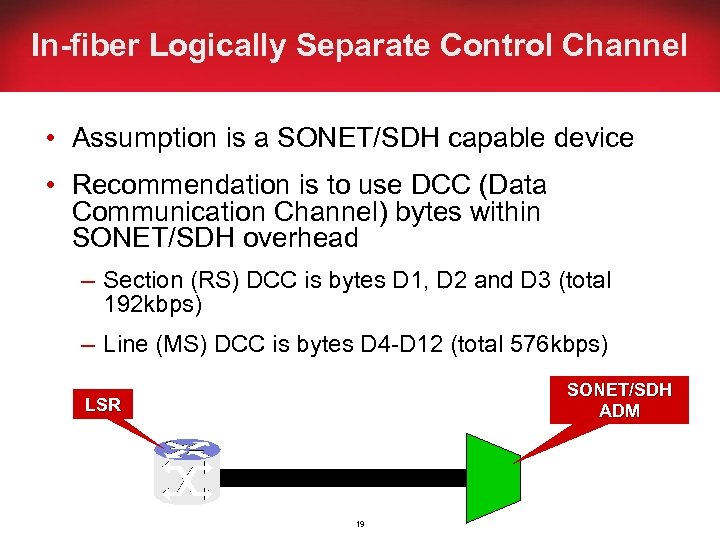 In-fiber Logically Separate Control Channel

• Assumption is a SONET/SDH capable device

• Recommendation is to use DCC (Data Communication Channel) bytes within SONET/SDH overhead

– Section (RS) DCC is bytes D1, D2 and D3 (total 192kbps)

– Line (MS) DCC is bytes D4-D12 (total 576kbps)

LSR

SONET/SDH ADM

19